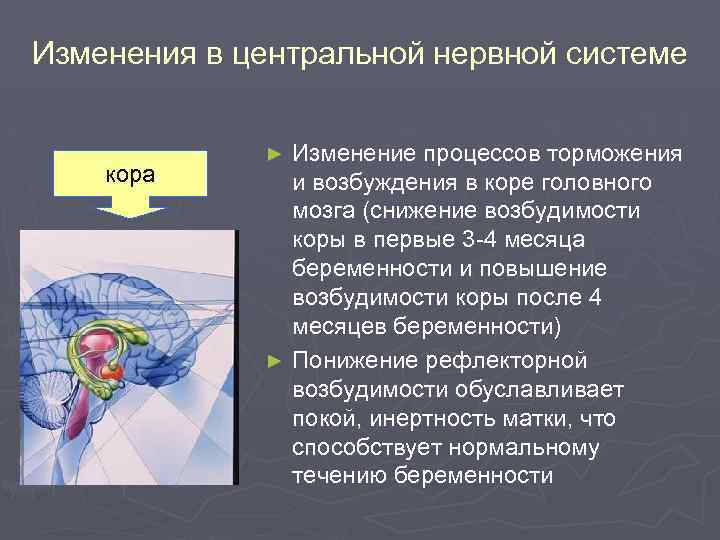 Изменения в центральной нервной системе

кора

► Изменение процессов торможения и возбуждения в коре головного мозга (снижение возбудимости коры в первые 3-4 месяца беременности и повышение возбудимости коры после 4 месяцев беременности)

► Понижение рефлекторной возбудимости обуславливает покой, инертность матки, что способствует нормальному течению беременности